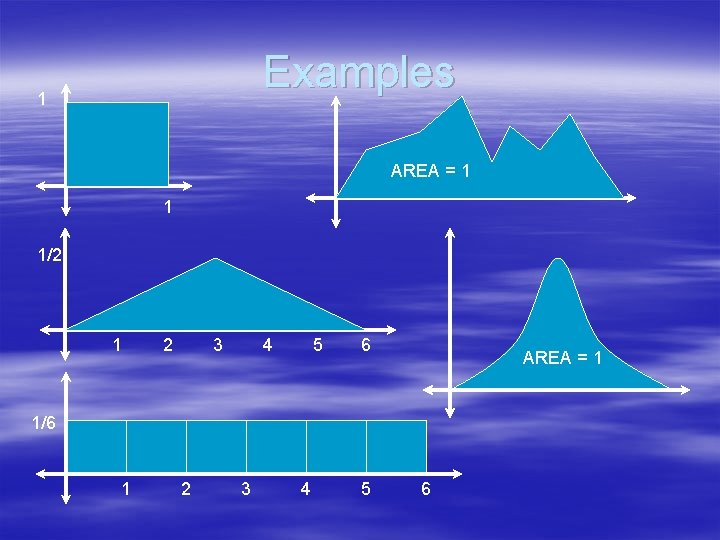 Examples

1

1

AREA = 1

1/2

1 2 3 4 5 6

AREA = 1

1/6

1 2 3 4 5 6